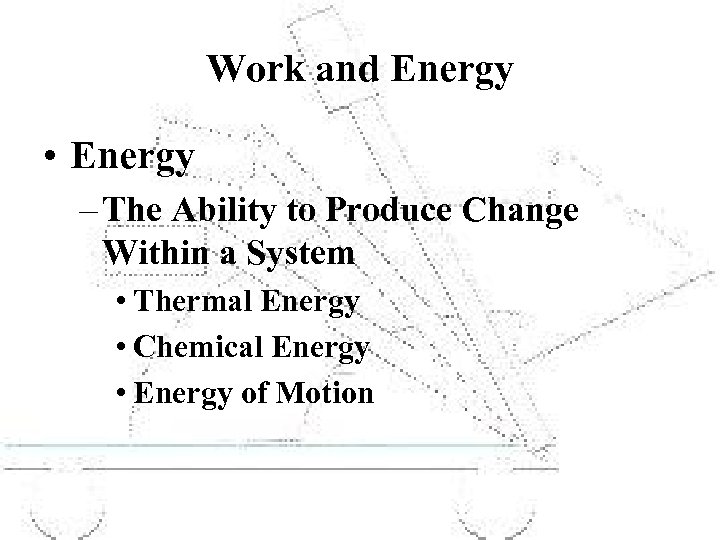 Work and Energy

• Energy
– The Ability to Produce Change Within a System
• Thermal Energy
• Chemical Energy
• Energy of Motion